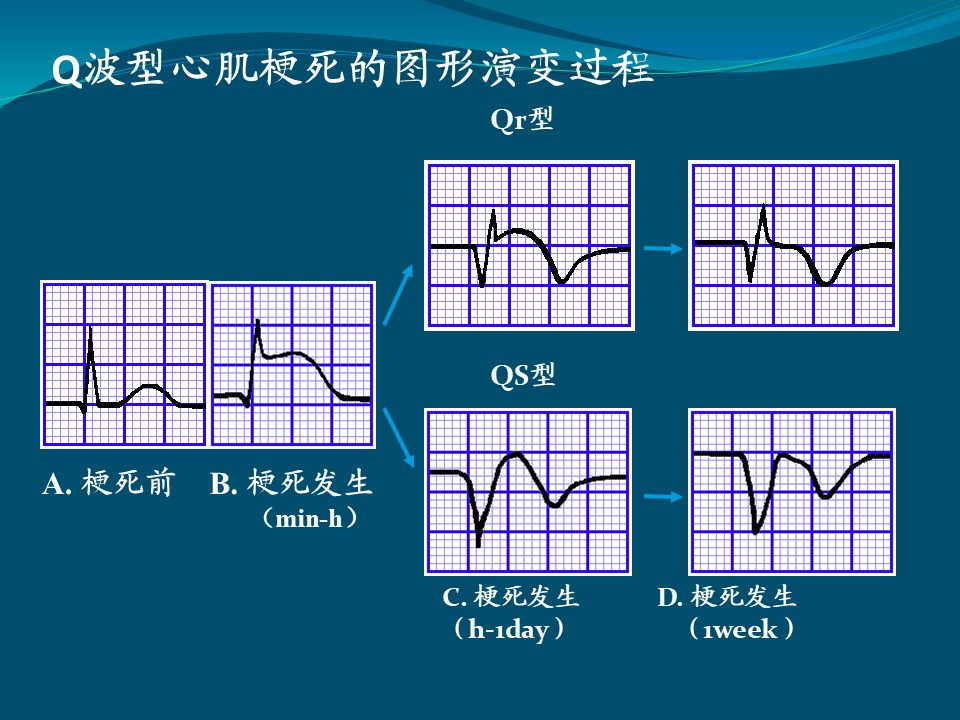 Q波型心肌梗死的图形演变过程

Qr型

QS型

A. 梗死前　B. 梗死发生
（min-h）

C. 梗死发生
（h-1day）

D. 梗死发生
（1week）